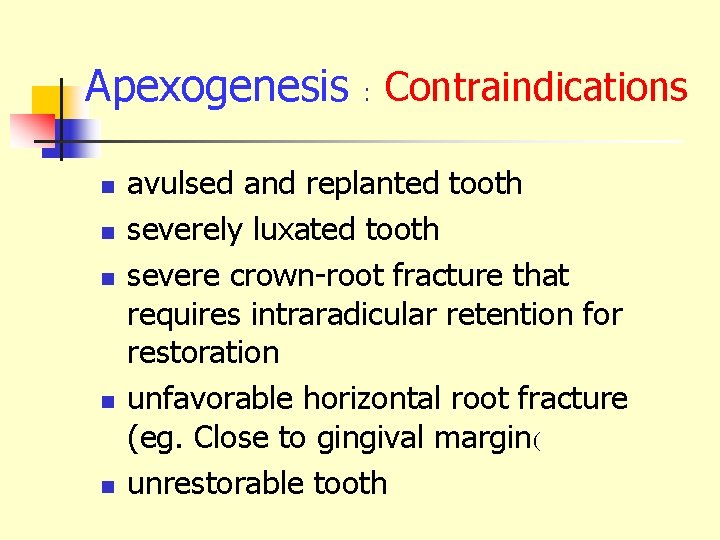 Apexogenesis : Contraindications

- avulsed and replanted tooth
- severely luxated tooth
- severe crown-root fracture that requires intraradicular retention for restoration
- unfavorable horizontal root fracture (eg. Close to gingival margin(
- unrestorable tooth